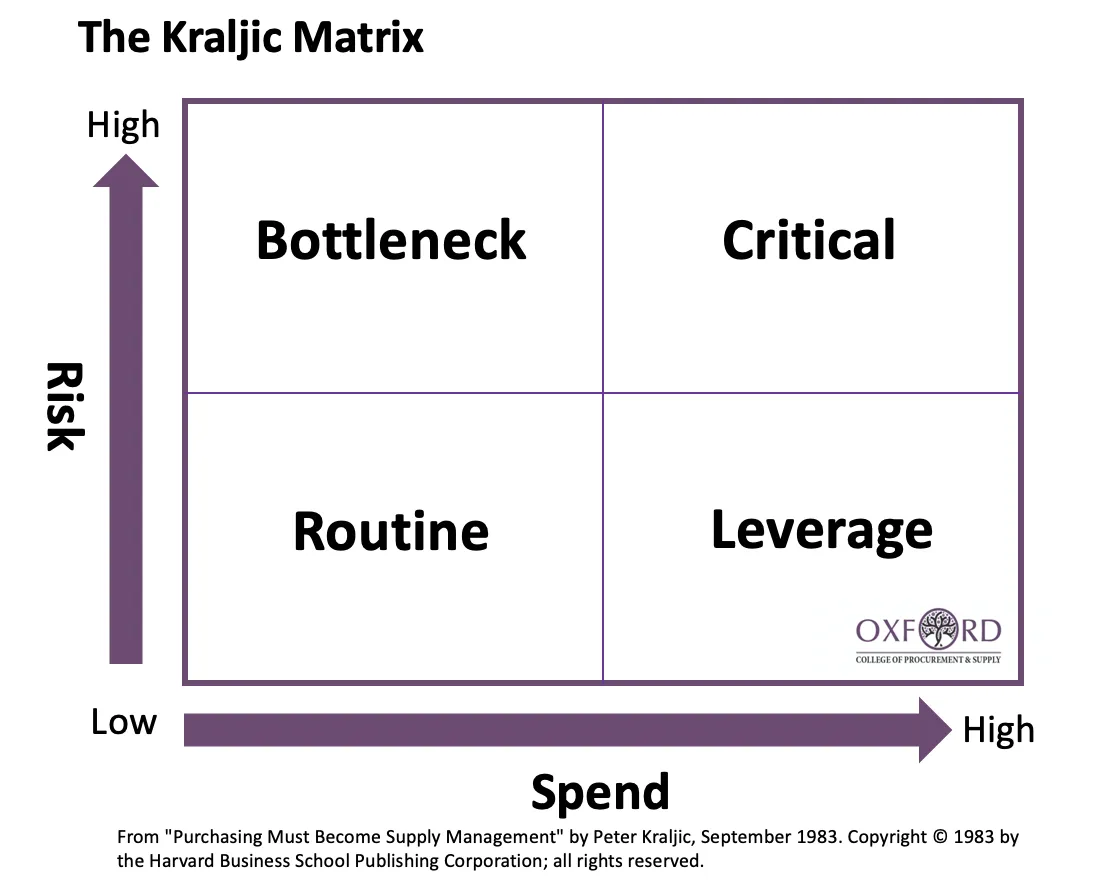 The Kraljic Matrix

High

Risk

Bottleneck

Critical

Routine

Leverage

OXFORD
COLLEGE OF PROCUREMENT & SUPPLY

Low

High

Spend

From "Purchasing Must Become Supply Management" by Peter Kraljic, September 1983. Copyright © 1983 by the Harvard Business School Publishing Corporation; all rights reserved.